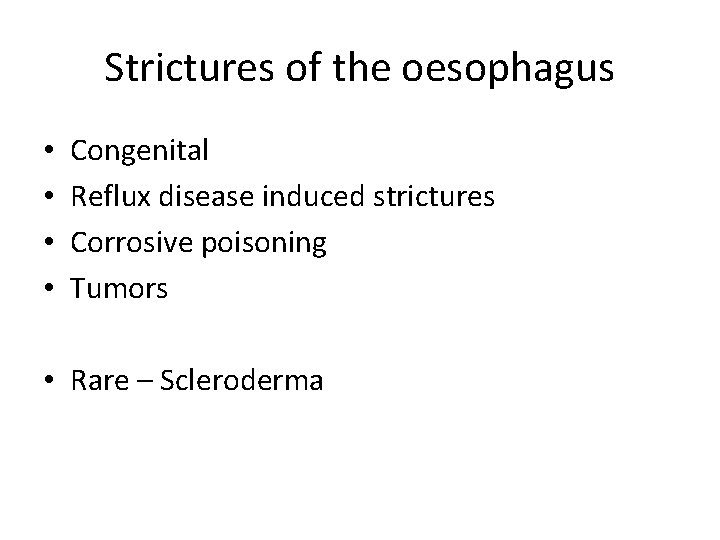 Strictures of the oesophagus

• Congenital
• Reflux disease induced strictures
• Corrosive poisoning
• Tumors

• Rare – Scleroderma